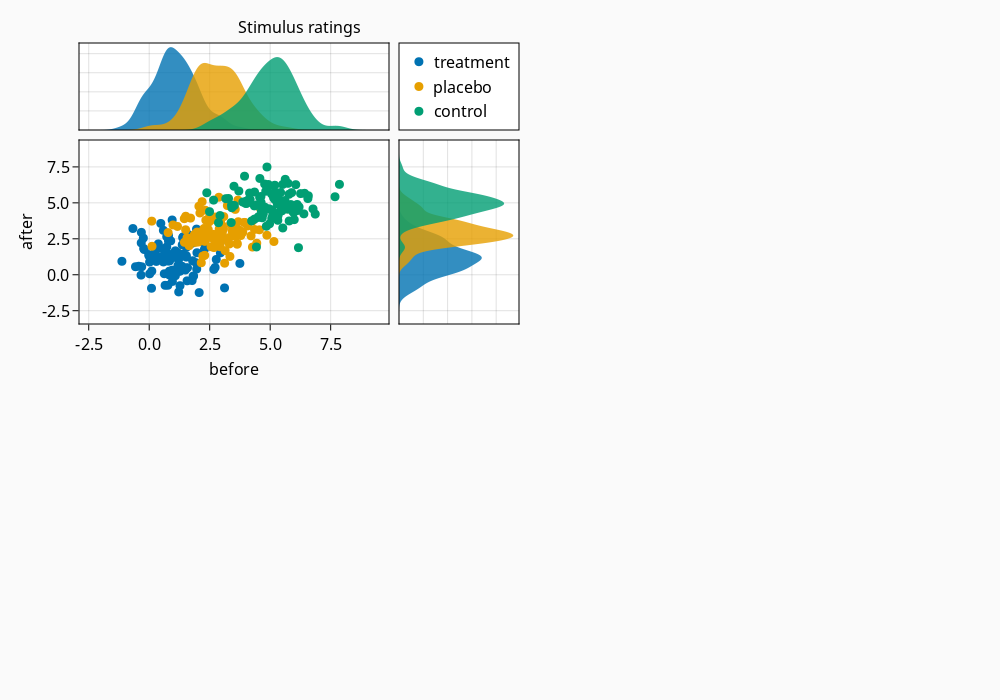 Stimulus ratings

treatment
placebo
control

7.5
5.0
2.5
0.0
-2.5

after

-2.5
0.0
2.5
5.0
7.5

before